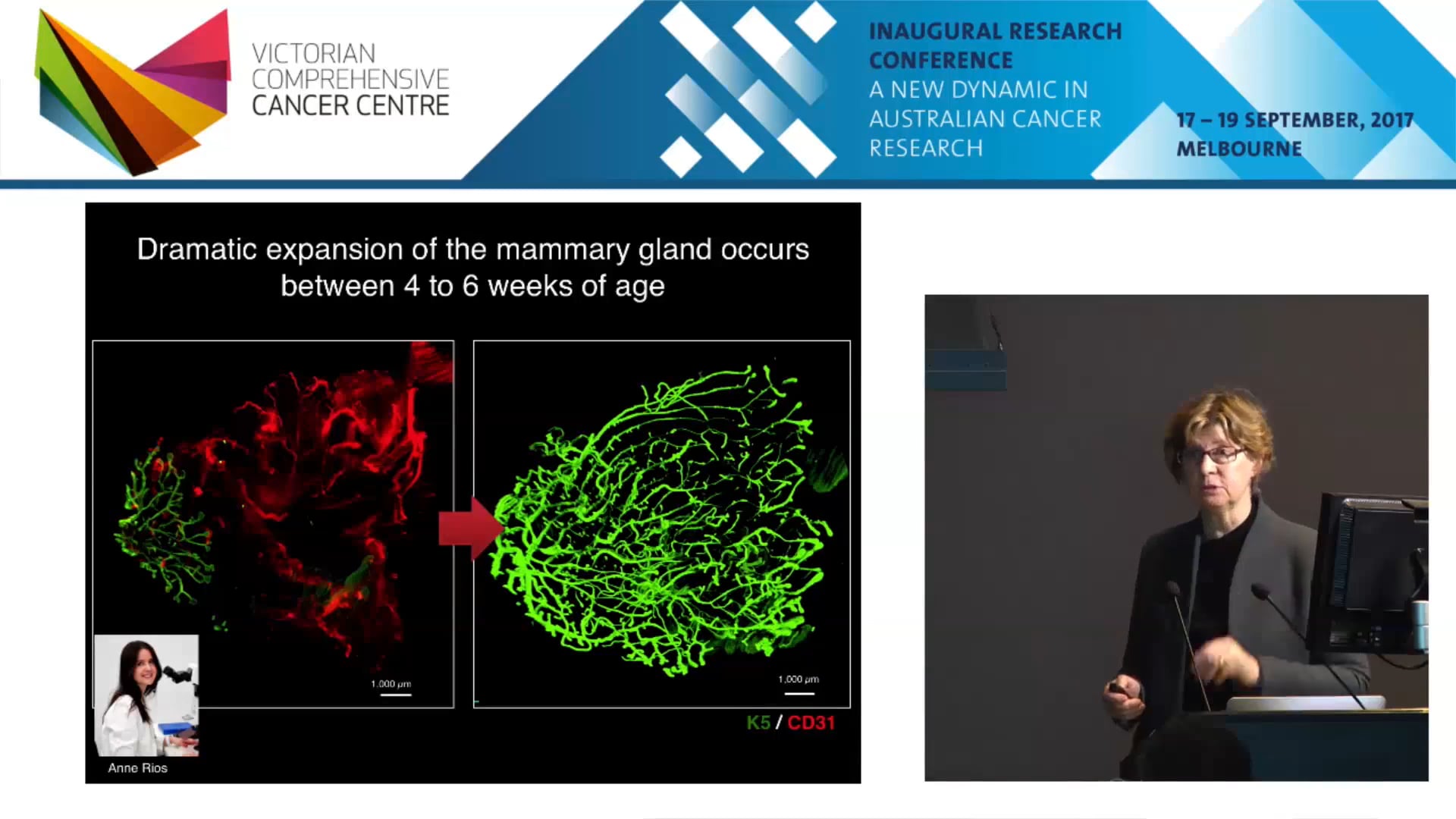 VICTORIAN COMPREHENSIVE CANCER CENTRE

INAUGURAL RESEARCH CONFERENCE
A NEW DYNAMIC IN AUSTRALIAN CANCER RESEARCH

17 – 19 SEPTEMBER, 2017
MELBOURNE

Dramatic expansion of the mammary gland occurs between 4 to 6 weeks of age

1,000 μm

1,000 μm

K5 / CD31

Anne Rios